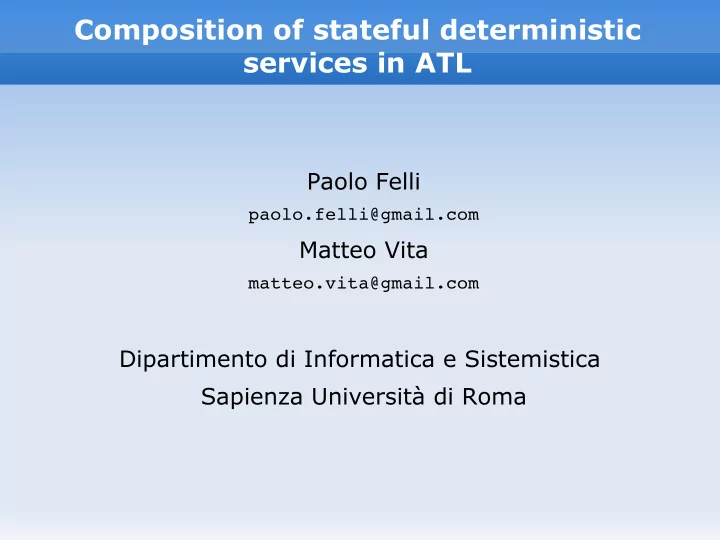 Composition of stateful deterministic services in ATL

Paolo Felli
paolo.felli@gmail.com
Matteo Vita
matteo.vita@gmail.com

Dipartimento di Informatica e Sistemistica
Sapienza Università di Roma